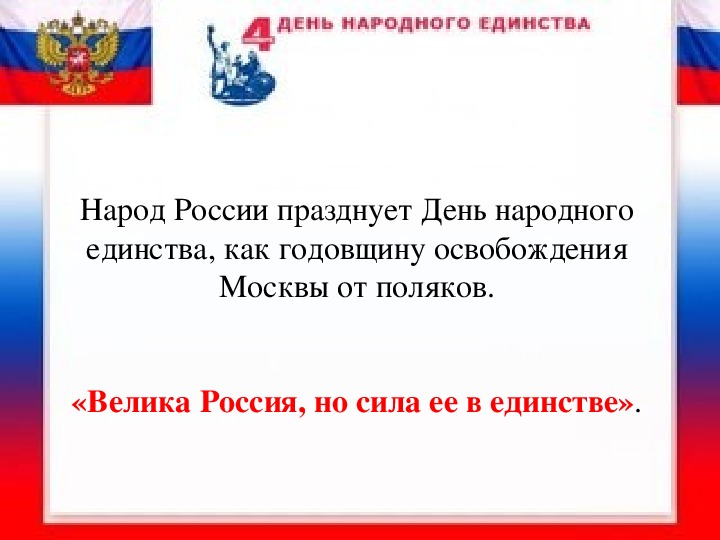 4 ДЕНЬ НАРОДНОГО ЕДИНСТВА

Народ России празднует День народного единства, как годовщину освобождения Москвы от поляков.

«Велика Россия, но сила ее в единстве».